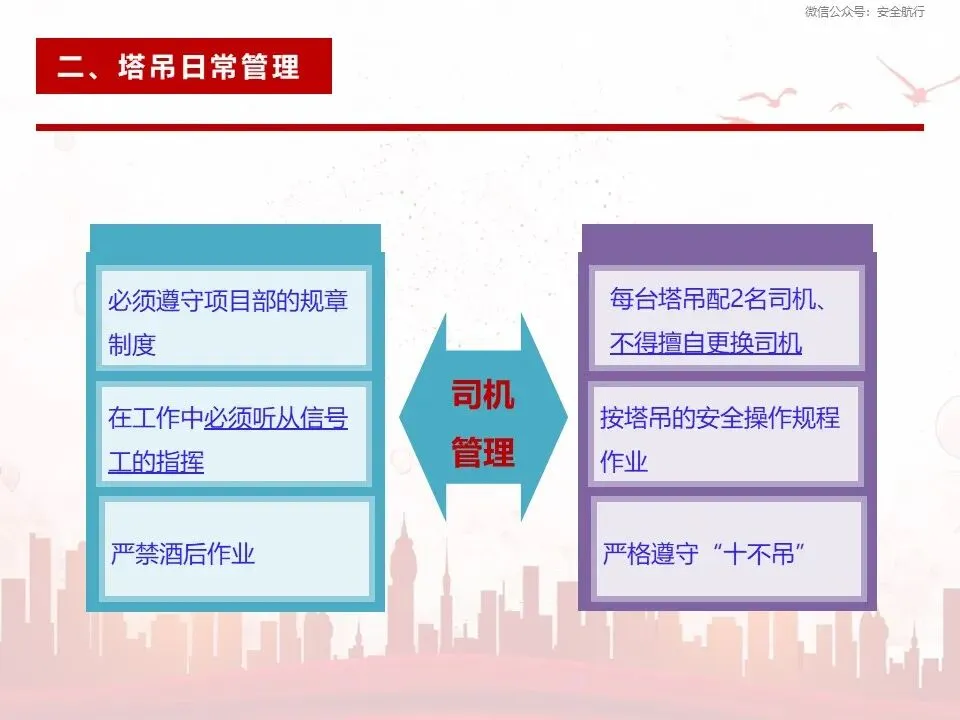 微信公众号：安全航行

二、塔吊日常管理

必须遵守项目部的规章制度

在工作中必须听从信号工的指挥

严禁酒后作业

司机管理

每台塔吊配2名司机、不得擅自更换司机

按塔吊的安全操作规程作业

严格遵守“十不吊”